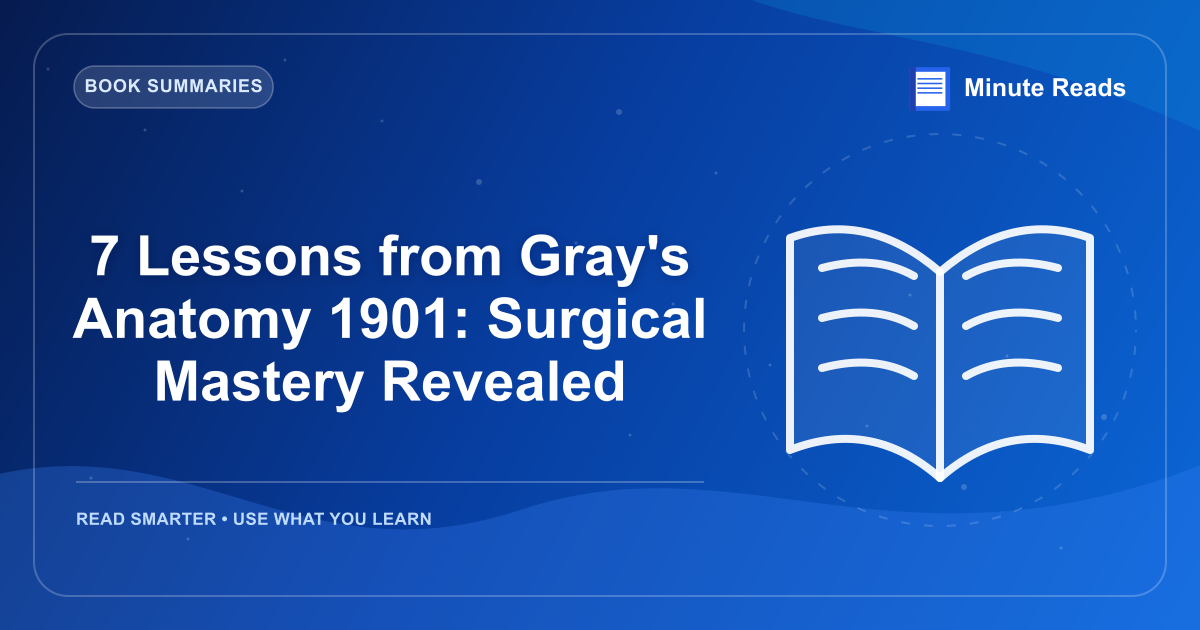 BOOK SUMMARIES

Minute Reads

7 Lessons from Gray's Anatomy 1901: Surgical Mastery Revealed

READ SMARTER • USE WHAT YOU LEARN